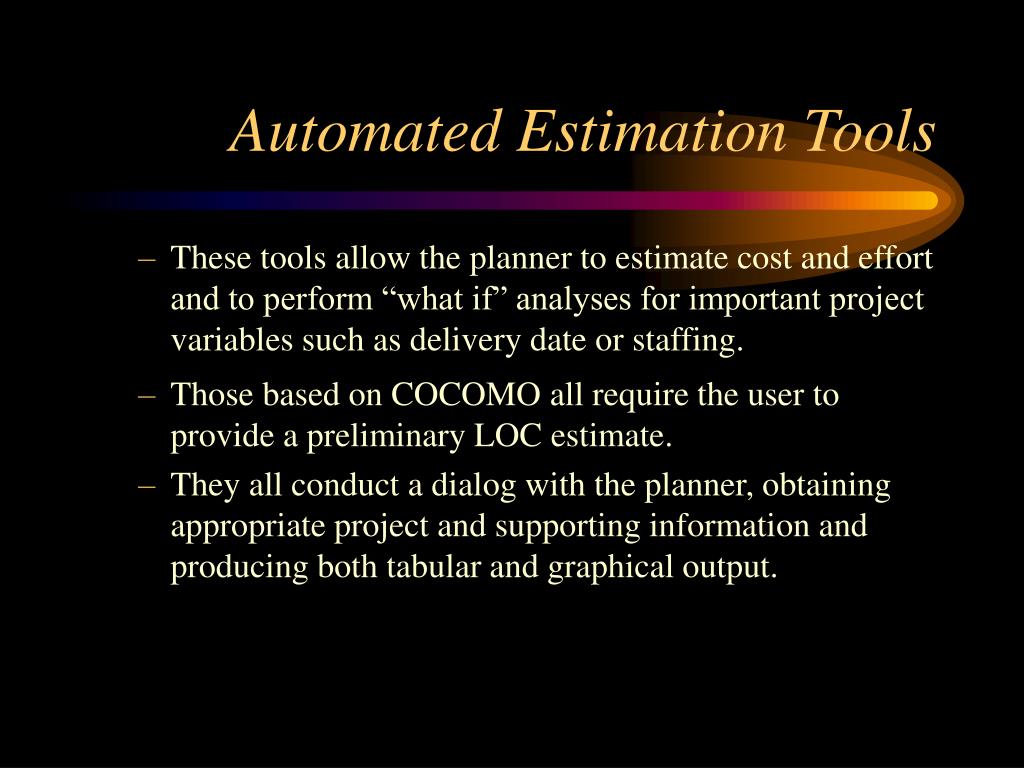 Automated Estimation Tools

– These tools allow the planner to estimate cost and effort and to perform “what if” analyses for important project variables such as delivery date or staffing.

– Those based on COCOMO all require the user to provide a preliminary LOC estimate.

– They all conduct a dialog with the planner, obtaining appropriate project and supporting information and producing both tabular and graphical output.